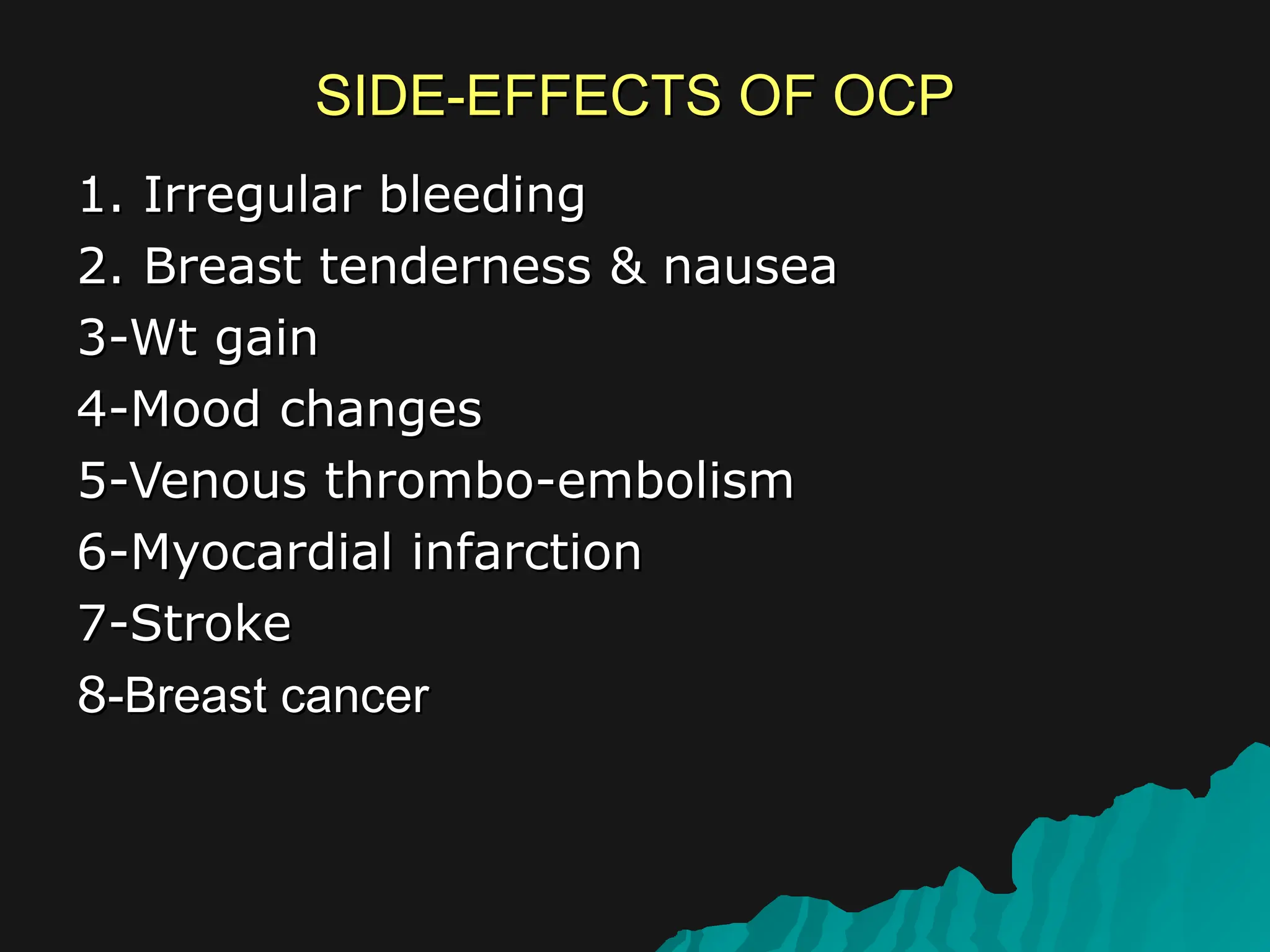 SIDE-EFFECTS OF OCP

1. Irregular bleeding
2. Breast tenderness & nausea
3-Wt gain
4-Mood changes
5-Venous thrombo-embolism
6-Myocardial infarction
7-Stroke
8-Breast cancer